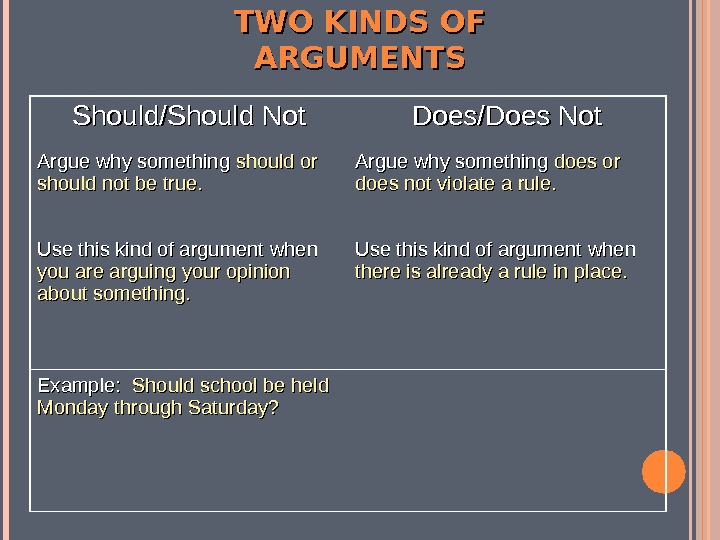 TWO KINDS OF ARGUMENTS

| Should/Should Not | Does/Does Not |
|---|---|
| Argue why something should or should not be true. Use this kind of argument when you are arguing your opinion about something. | Argue why something does or does not violate a rule. Use this kind of argument when there is already a rule in place. |
| Example: Should school be held Monday through Saturday? | |